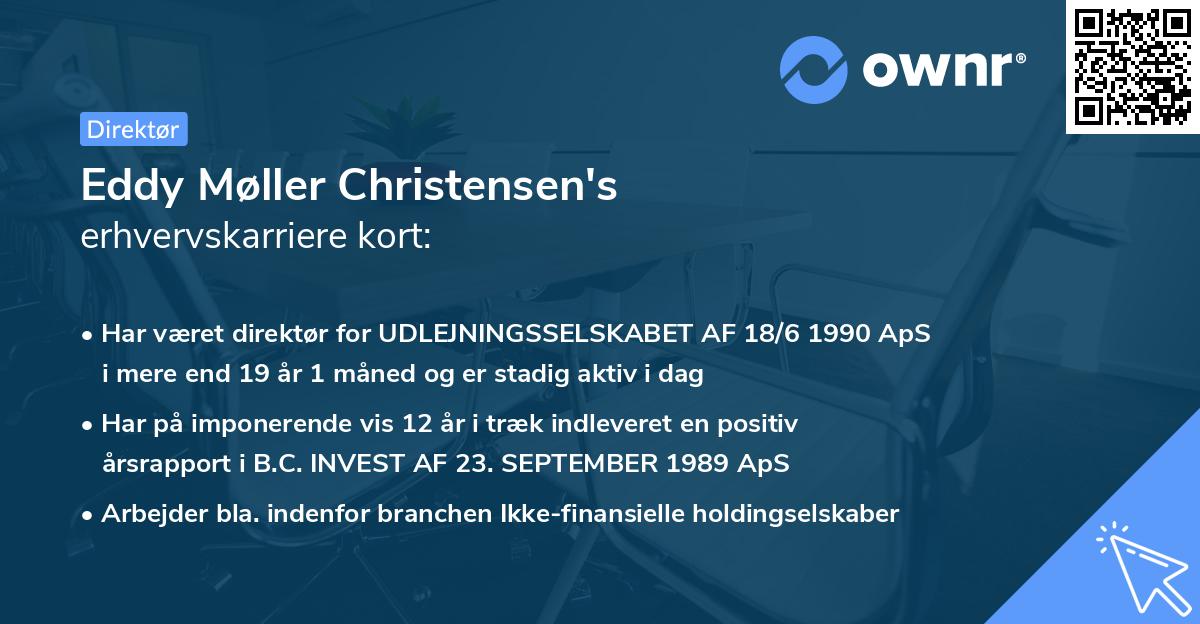 ownr®

Direktør

Eddy Møller Christensen's
erhvervskarriere kort:

• Har været direktør for UDLEJNINGSSELSKABET AF 18/6 1990 ApS i mere end 19 år 1 måned og er stadig aktiv i dag

• Har på imponerende vis 12 år i træk indleveret en positiv årsrapport i B.C. INVEST AF 23. SEPTEMBER 1989 ApS

• Arbejder bla. indenfor branchen Ikke-finansielle holdingselskaber